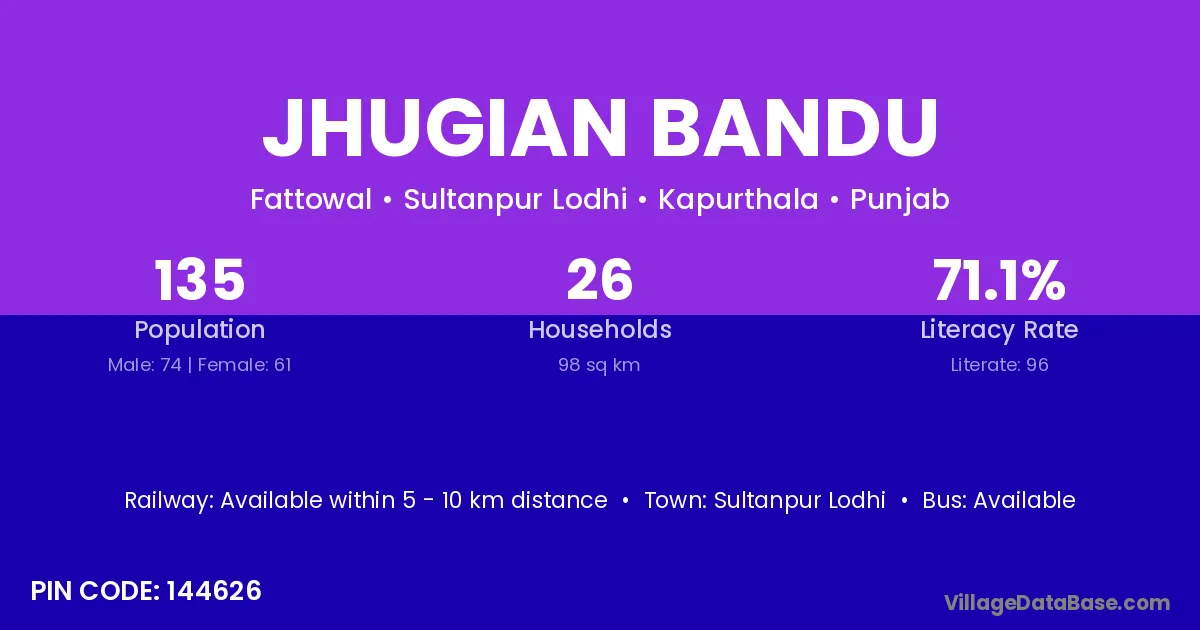 JHUGIAN BANDU

Fattowal • Sultanpur Lodhi • Kapurthala • Punjab

135
Population
Male: 74 | Female: 61

26
Households
98 sq km

71.1%
Literacy Rate
Literate: 96

Railway: Available within 5 - 10 km distance • Town: Sultanpur Lodhi • Bus: Available

PIN CODE: 144626

VillageDataBase.com